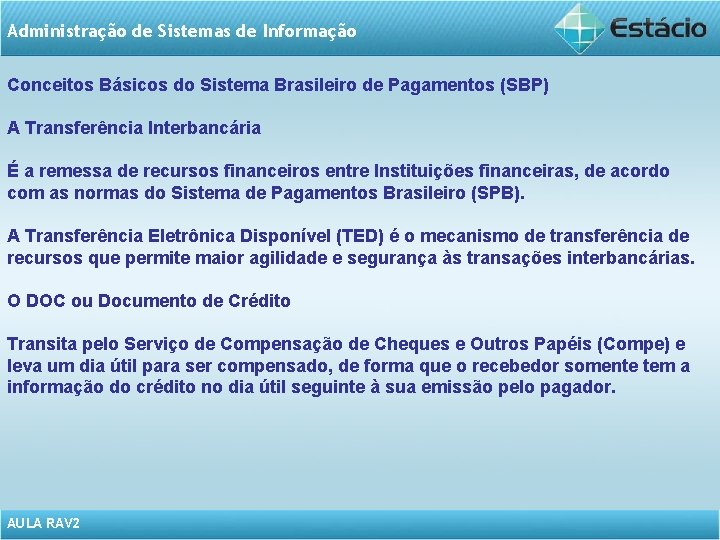 Administração de Sistemas de Informação

Estácio

Conceitos Básicos do Sistema Brasileiro de Pagamentos (SBP)

A Transferência Interbancária

É a remessa de recursos financeiros entre Instituições financeiras, de acordo com as normas do Sistema de Pagamentos Brasileiro (SPB).

A Transferência Eletrônica Disponível (TED) é o mecanismo de transferência de recursos que permite maior agilidade e segurança às transações interbancárias.

O DOC ou Documento de Crédito

Transita pelo Serviço de Compensação de Cheques e Outros Papéis (Compe) e leva um dia útil para ser compensado, de forma que o recebedor somente tem a informação do crédito no dia útil seguinte à sua emissão pelo pagador.

AULA RAV2